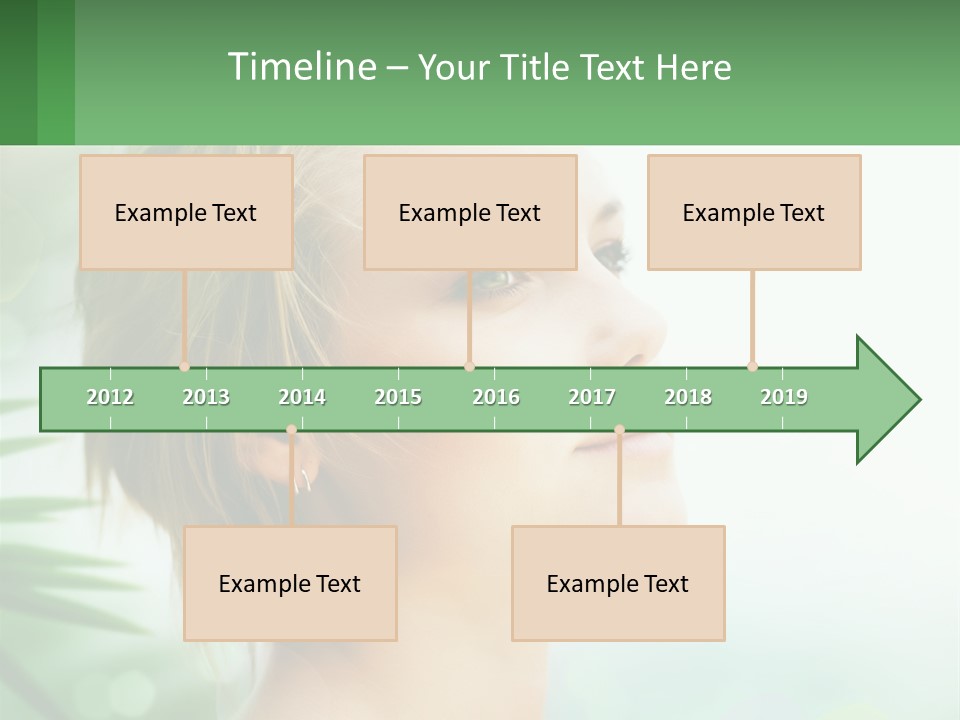 Timeline – Your Title Text Here

Example Text

Example Text

Example Text

2012 2013 2014 2015 2016 2017 2018 2019

Example Text

Example Text